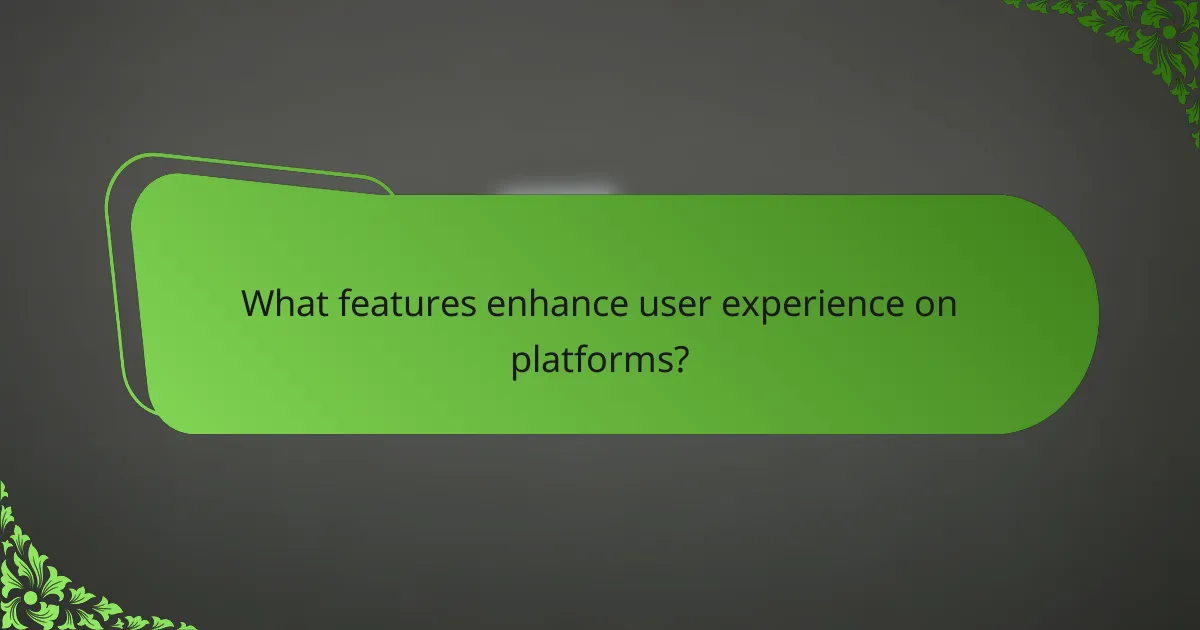 What features enhance user experience on platforms?